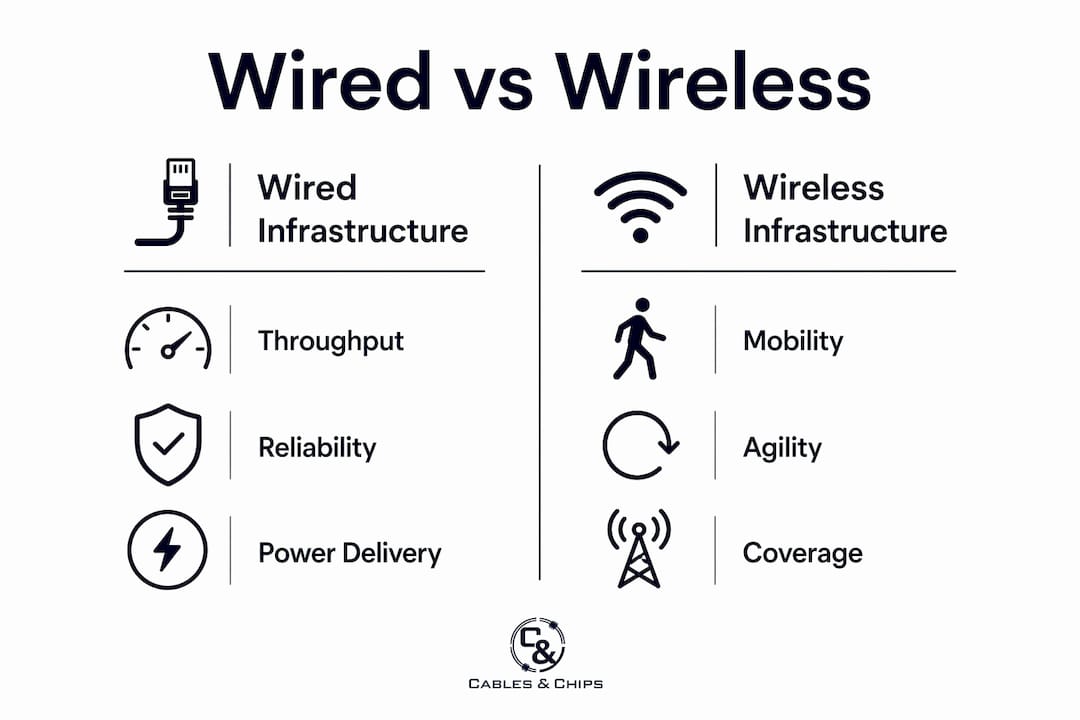 Wired vs Wireless

Wired Infrastructure

Throughput

Reliability

Power Delivery

Wireless Infrastructure

Mobility

Agility

Coverage

C&

CABLES & CHIPS